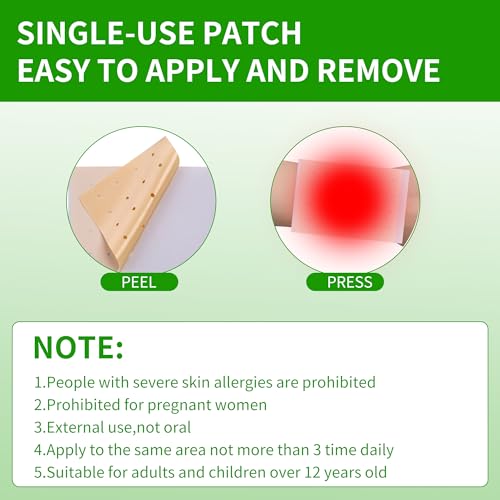 SINGLE-USE PATCH
EASY TO APPLY AND REMOVE

PEEL

PRESS

NOTE:

1.People with severe skin allergies are prohibited
2.Prohibited for pregnant women
3.External use,not oral
4.Apply to the same area not more than 3 time daily
5.Suitable for adults and children over 12 years old